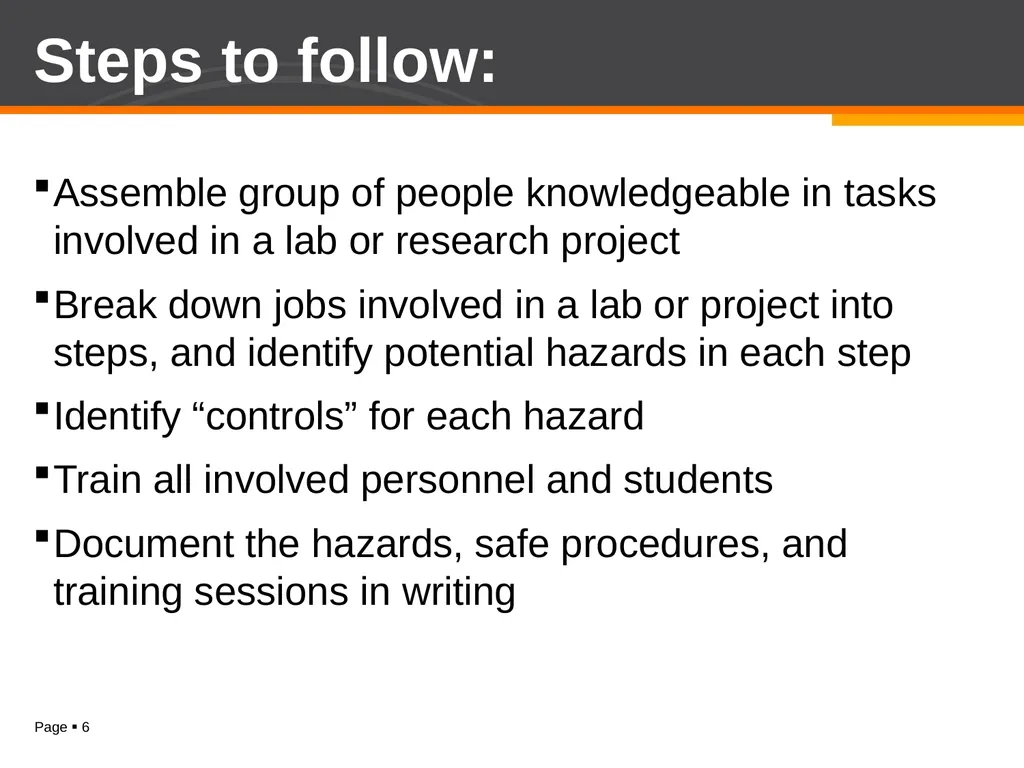 Steps to follow:

▪ Assemble group of people knowledgeable in tasks involved in a lab or research project

▪ Break down jobs involved in a lab or project into steps, and identify potential hazards in each step

▪ Identify “controls” for each hazard

▪ Train all involved personnel and students

▪ Document the hazards, safe procedures, and training sessions in writing

Page ▪ 6